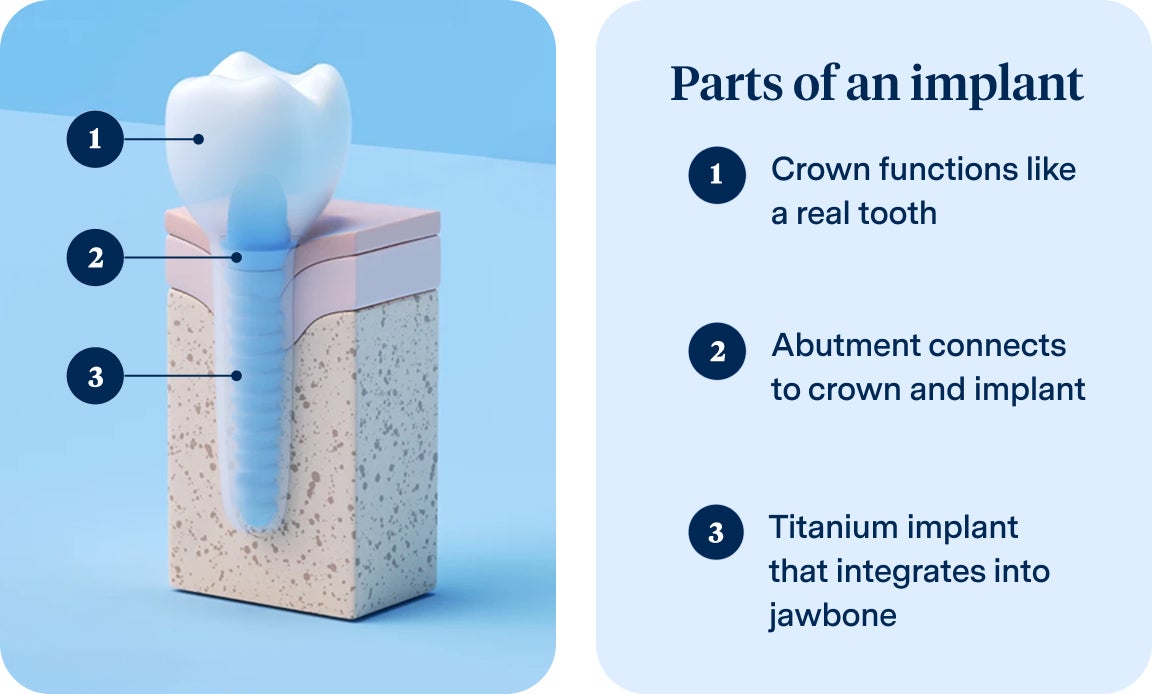 1
2
3

Parts of an implant

1 Crown functions like a real tooth

2 Abutment connects to crown and implant

3 Titanium implant that integrates into jawbone